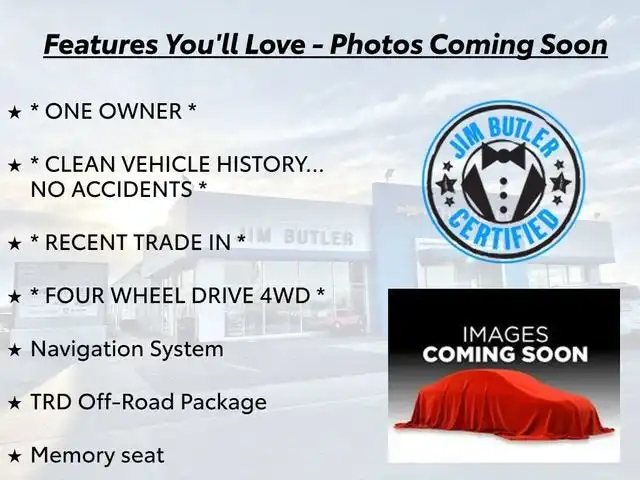 Features You'll Love - Photos Coming Soon

★ * ONE OWNER *

★ * CLEAN VEHICLE HISTORY... NO ACCIDENTS *

★ * RECENT TRADE IN *

★ * FOUR WHEEL DRIVE 4WD *

★ Navigation System

★ TRD Off-Road Package

★ Memory seat

JIM BUTLER CERTIFIED

JIM BUTLER

IMAGES COMING SOON